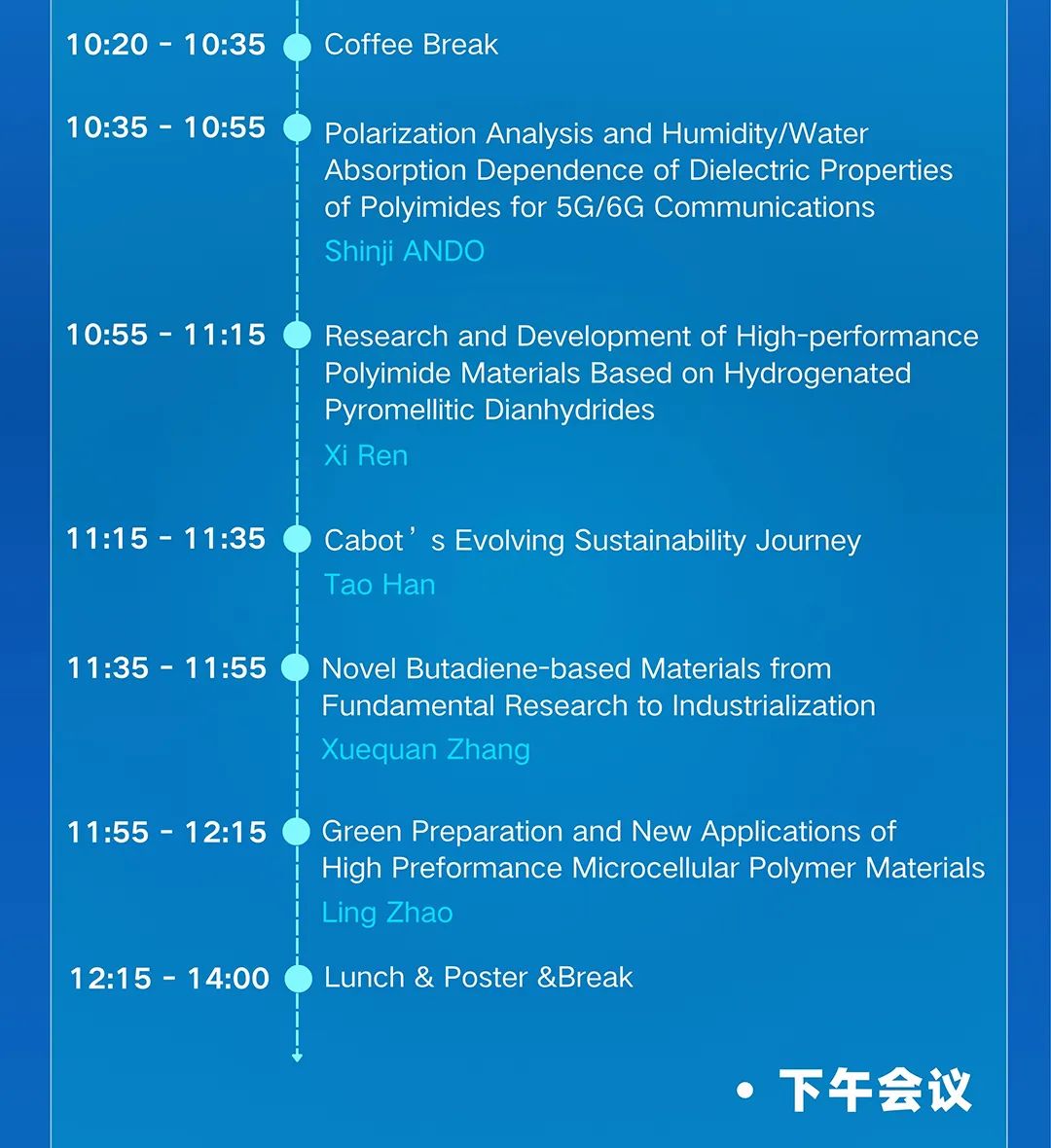 10:20 - 10:35 Coffee Break

10:35 - 10:55 Polarization Analysis and Humidity/Water Absorption Dependence of Dielectric Properties of Polyimides for 5G/6G Communications
Shinji ANDO

10:55 - 11:15 Research and Development of High-performance Polyimide Materials Based on Hydrogenated Pyromellitic Dianhydrides
Xi Ren

11:15 - 11:35 Cabot’s Evolving Sustainability Journey
Tao Han

11:35 - 11:55 Novel Butadiene-based Materials from Fundamental Research to Industrialization
Xuequan Zhang

11:55 - 12:15 Green Preparation and New Applications of High Preformance Microcellular Polymer Materials
Ling Zhao

12:15 - 14:00 Lunch & Poster &Break

• 下午会议